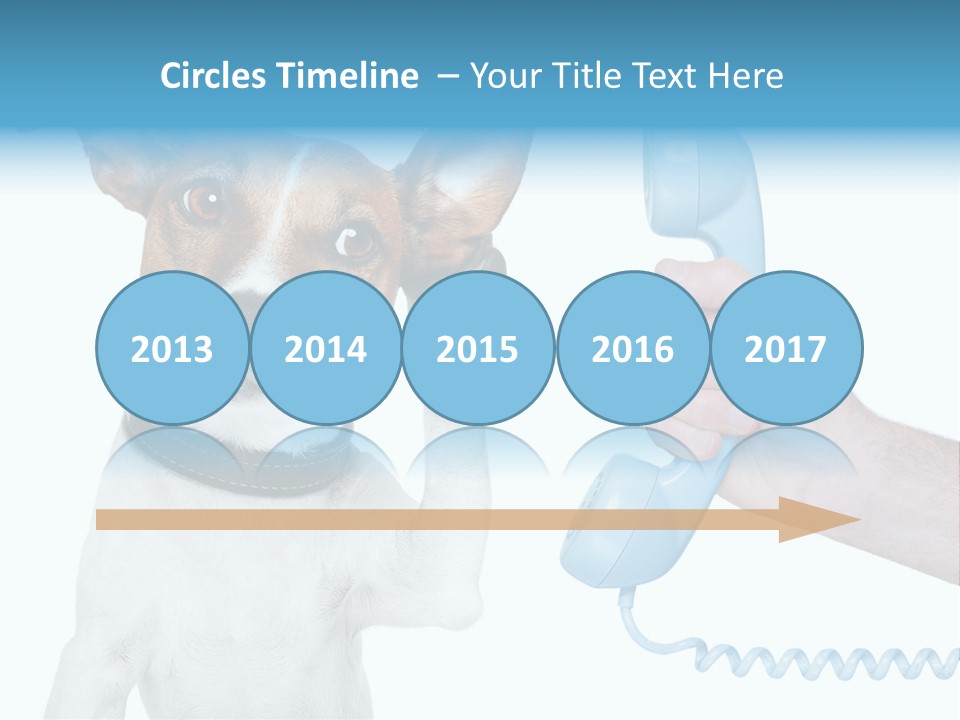 Circles Timeline – Your Title Text Here

2013 2014 2015 2016 2017